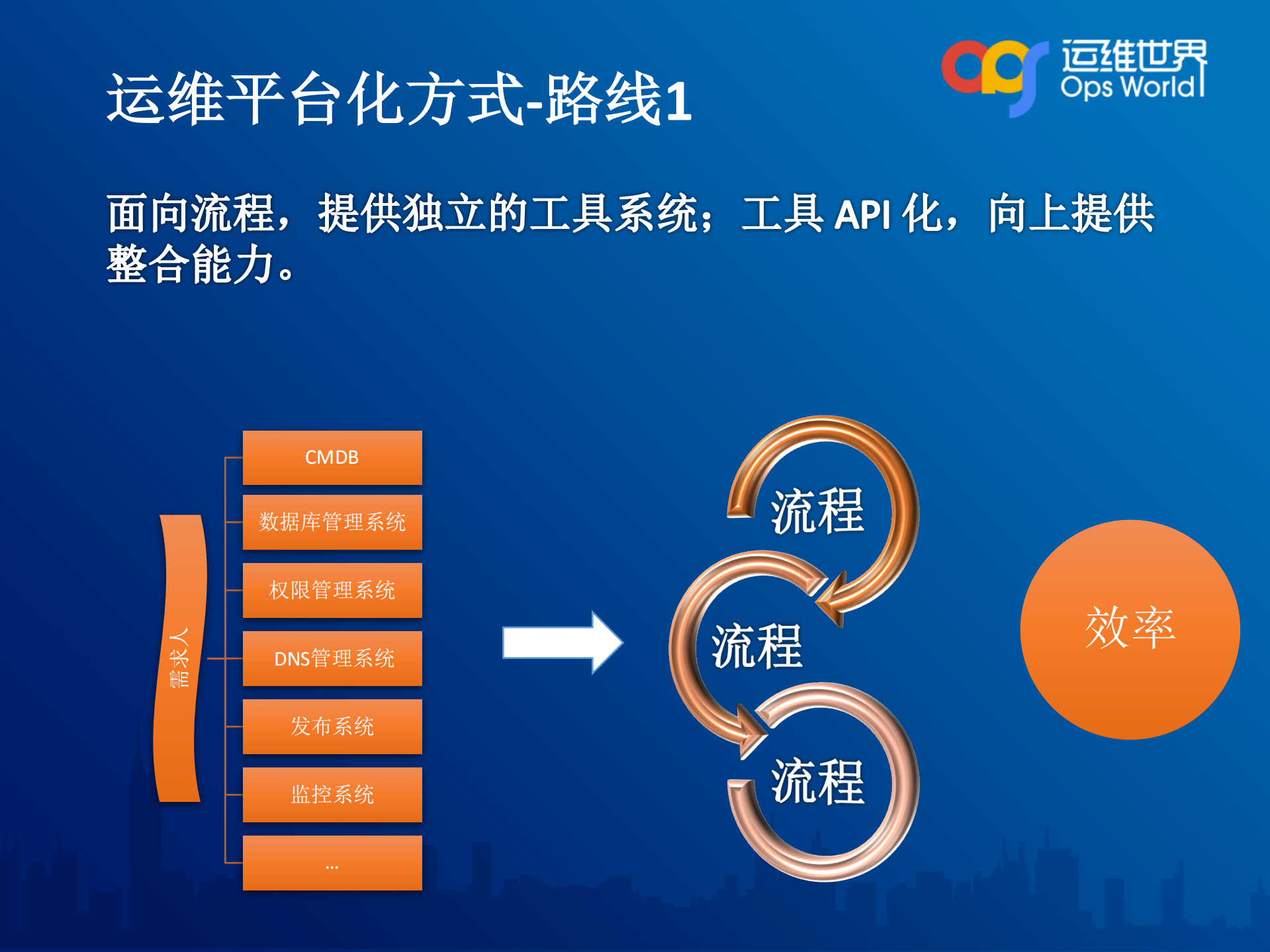 运维平台化方式-路线1

运维世界
Ops World

面向流程，提供独立的工具系统；工具 API 化，向上提供整合能力。

需求人

CMDB

数据库管理系统

权限管理系统

DNS管理系统

发布系统

监控系统

...

流程

流程

流程

效率